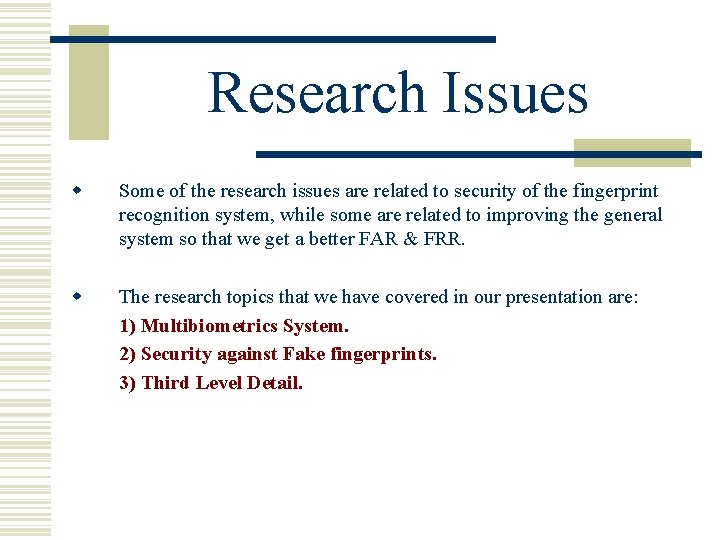 Research Issues

Some of the research issues are related to security of the fingerprint recognition system, while some are related to improving the general system so that we get a better FAR & FRR.

The research topics that we have covered in our presentation are:

1) Multibiometrics System.

2) Security against Fake fingerprints.

3) Third Level Detail.